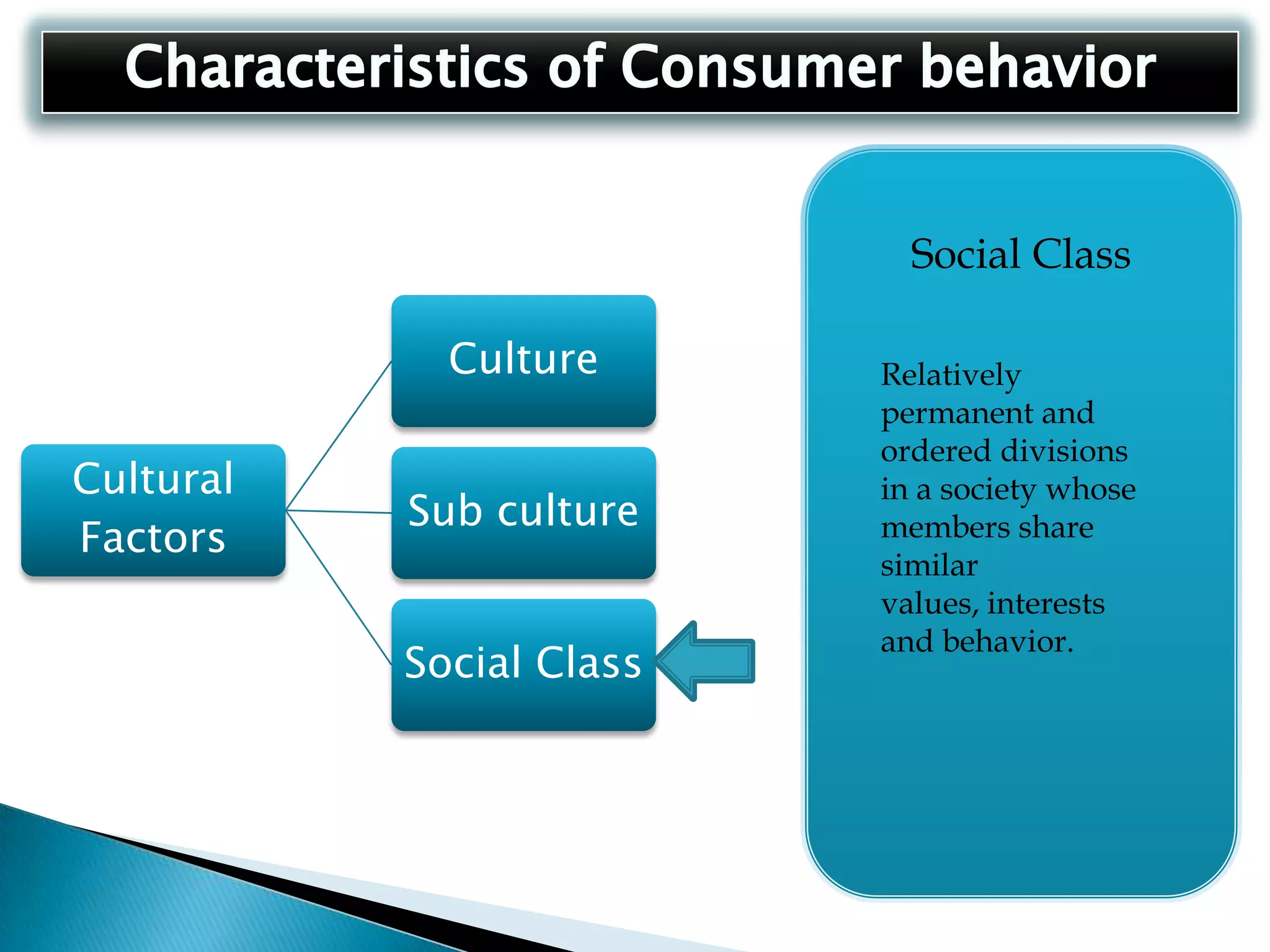 Characteristics of Consumer behavior

Cultural Factors

Culture

Sub culture

Social Class

Social Class

Relatively permanent and ordered divisions in a society whose members share similar values, interests and behavior.